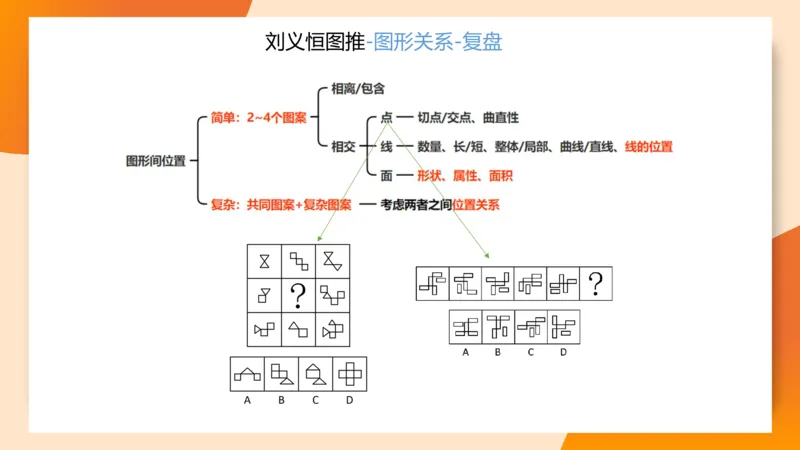 刘义恒图推-图形关系-复盘

图形间位置

简单：2~4个图案

相离/包含

相交

点 — 切点/交点、曲直性

线 — 数量、长/短、整体/局部、曲线/直线、线的位置

面 — 形状、属性、面积

复杂：共同图案+复杂图案 — 考虑两者之间位置关系

?

A B C D

?

A B C D